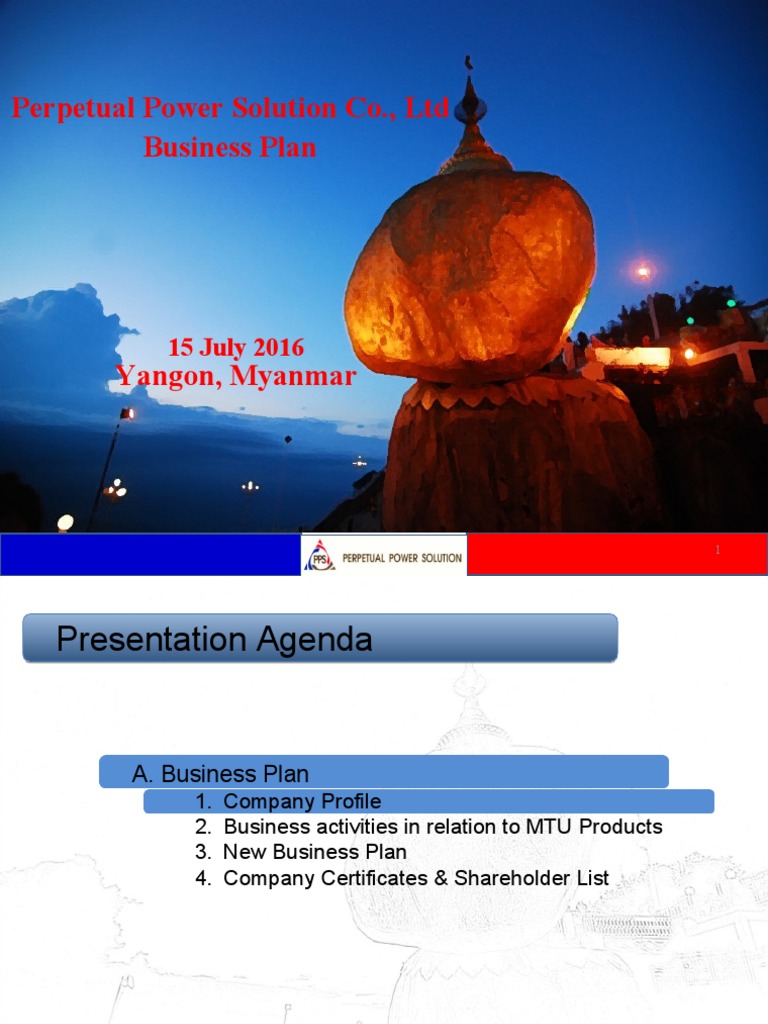 Perpetual Power Solution Co., Ltd
Business Plan

15 July 2016
Yangon, Myanmar

PPS PERPETUAL POWER SOLUTION

1

Presentation Agenda

A. Business Plan
1. Company Profile
2. Business activities in relation to MTU Products
3. New Business Plan
4. Company Certificates & Shareholder List